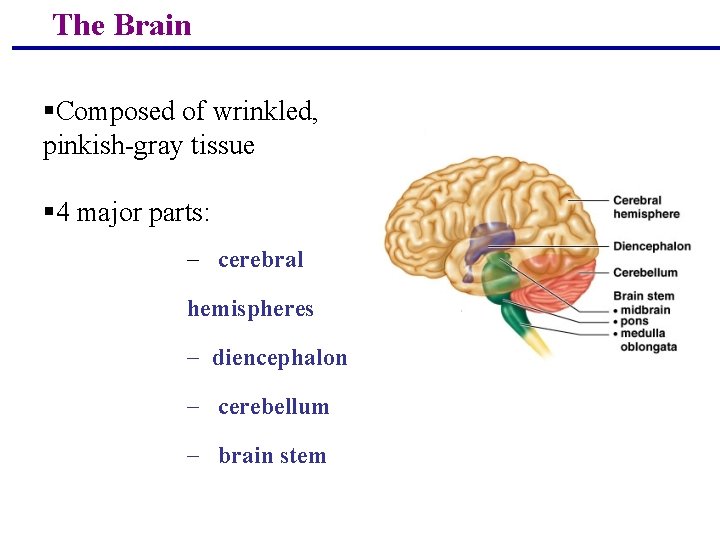 The Brain

▪Composed of wrinkled, pinkish-gray tissue

▪4 major parts:

– cerebral

hemispheres

– diencephalon

– cerebellum

– brain stem

Cerebral hemisphere

Diencephalon

Cerebellum

Brain stem
• midbrain
• pons
• medulla oblongata